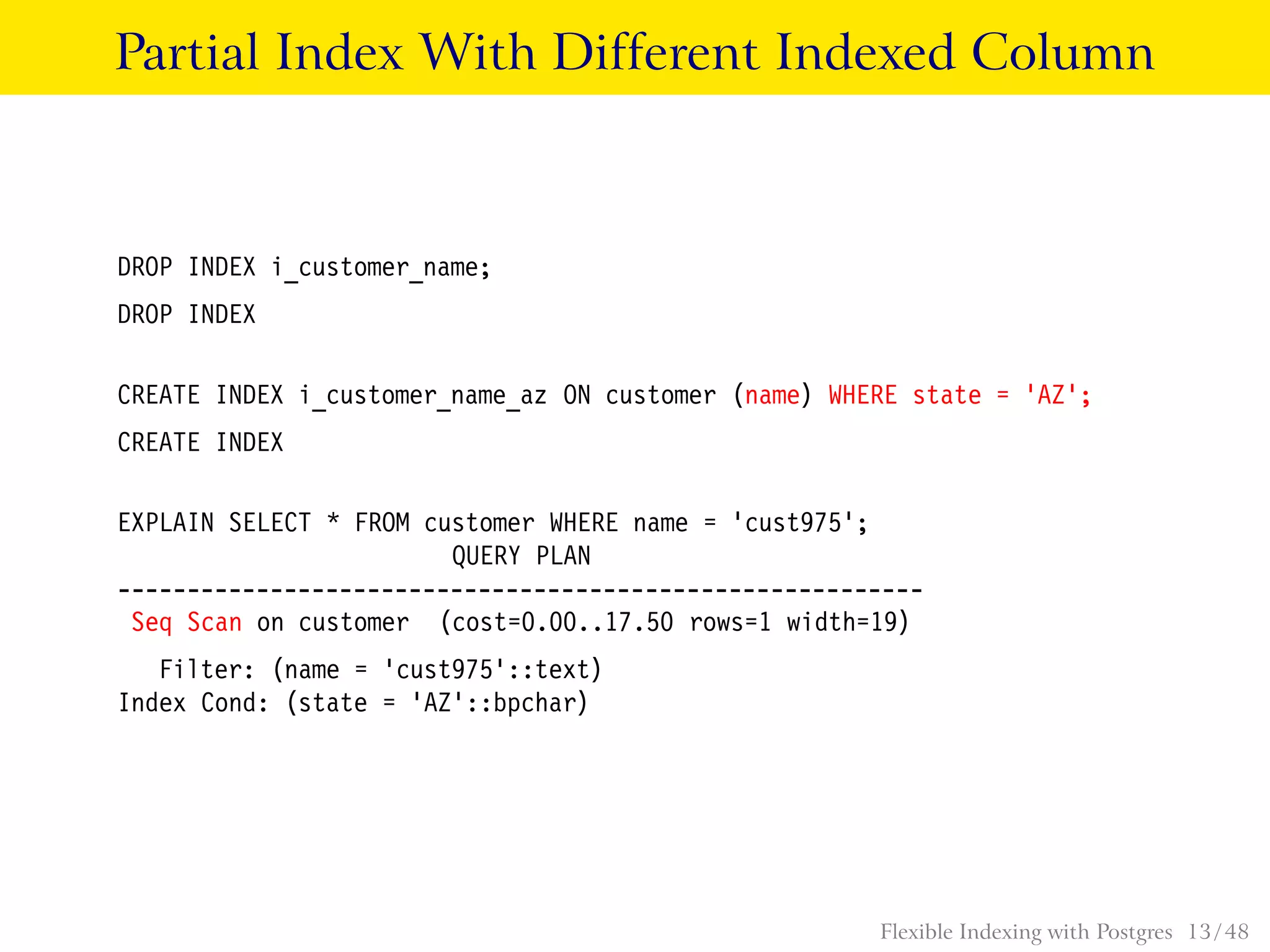 Partial Index With Different Indexed Column

DROP INDEX i_customer_name;

DROP INDEX

CREATE INDEX i_customer_name_az ON customer (name) WHERE state = 'AZ';

CREATE INDEX

EXPLAIN SELECT * FROM customer WHERE name = 'cust975';
QUERY PLAN
----------------------------------------------------------
Seq Scan on customer (cost=0.00..17.50 rows=1 width=19)
Filter: (name = 'cust975'::text)
Index Cond: (state = 'AZ'::bpchar)

Flexible Indexing with Postgres 13/48